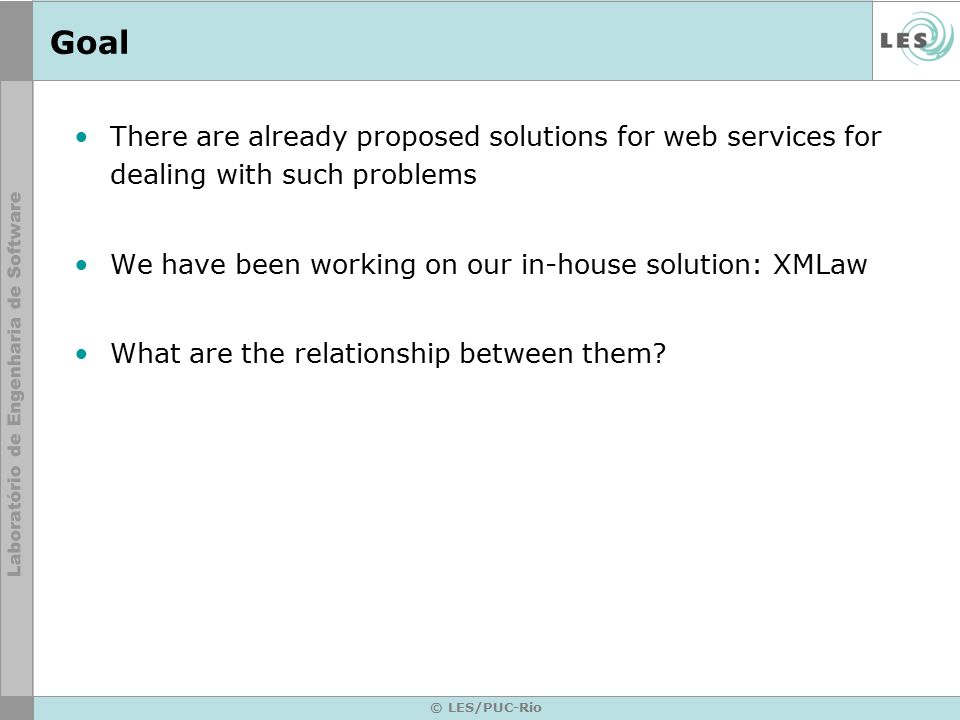 Goal

LES

Laboratório de Engenharia de Software

• There are already proposed solutions for web services for dealing with such problems

• We have been working on our in-house solution: XMLaw

• What are the relationship between them?

© LES/PUC-Rio